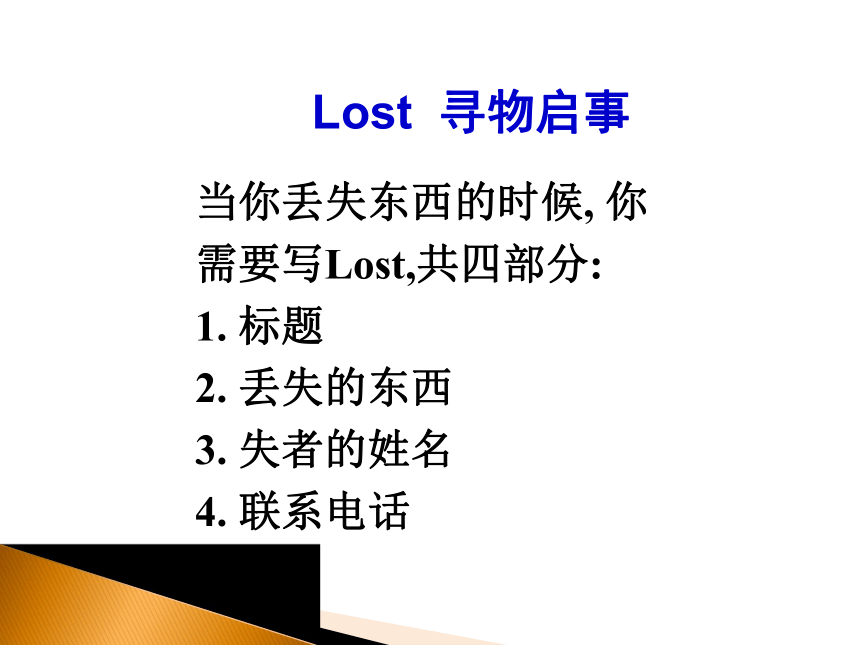 Lost 寻物启事

当你丢失东西的时候, 你需要写Lost,共四部分:
1. 标题
2. 丢失的东西
3. 失者的姓名
4. 联系电话